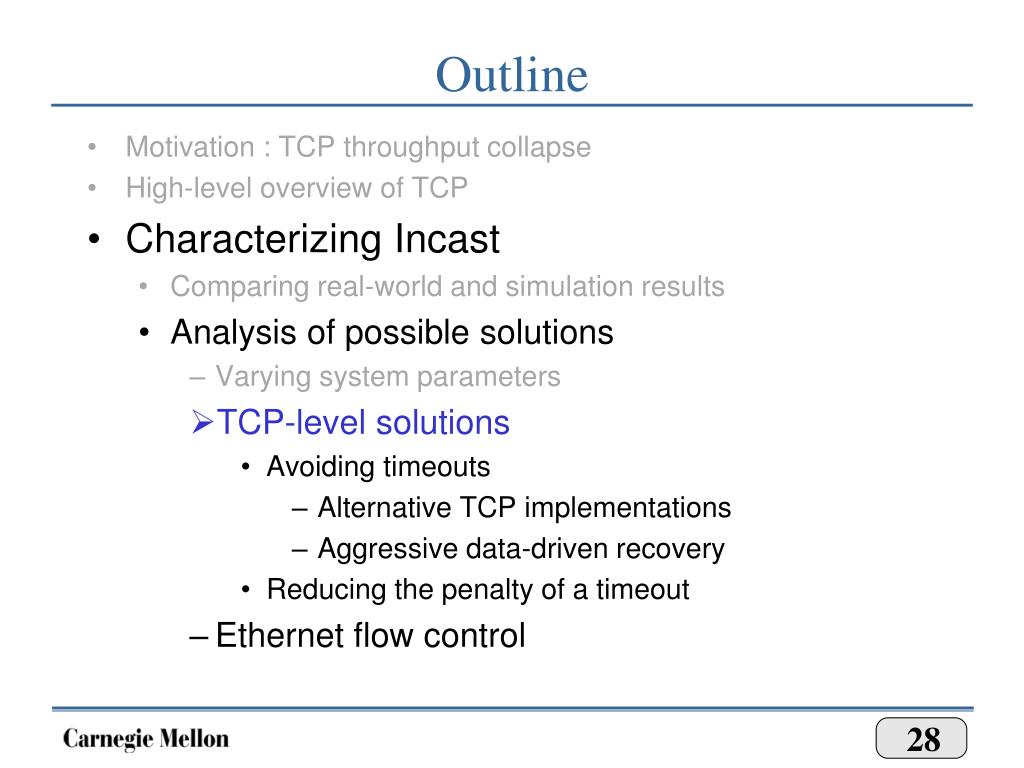 Outline

• Motivation : TCP throughput collapse
• High-level overview of TCP
• Characterizing Incast
  • Comparing real-world and simulation results
  • Analysis of possible solutions
    – Varying system parameters
    ➢TCP-level solutions
      • Avoiding timeouts
        – Alternative TCP implementations
        – Aggressive data-driven recovery
      • Reducing the penalty of a timeout
    – Ethernet flow control

Carnegie Mellon

28